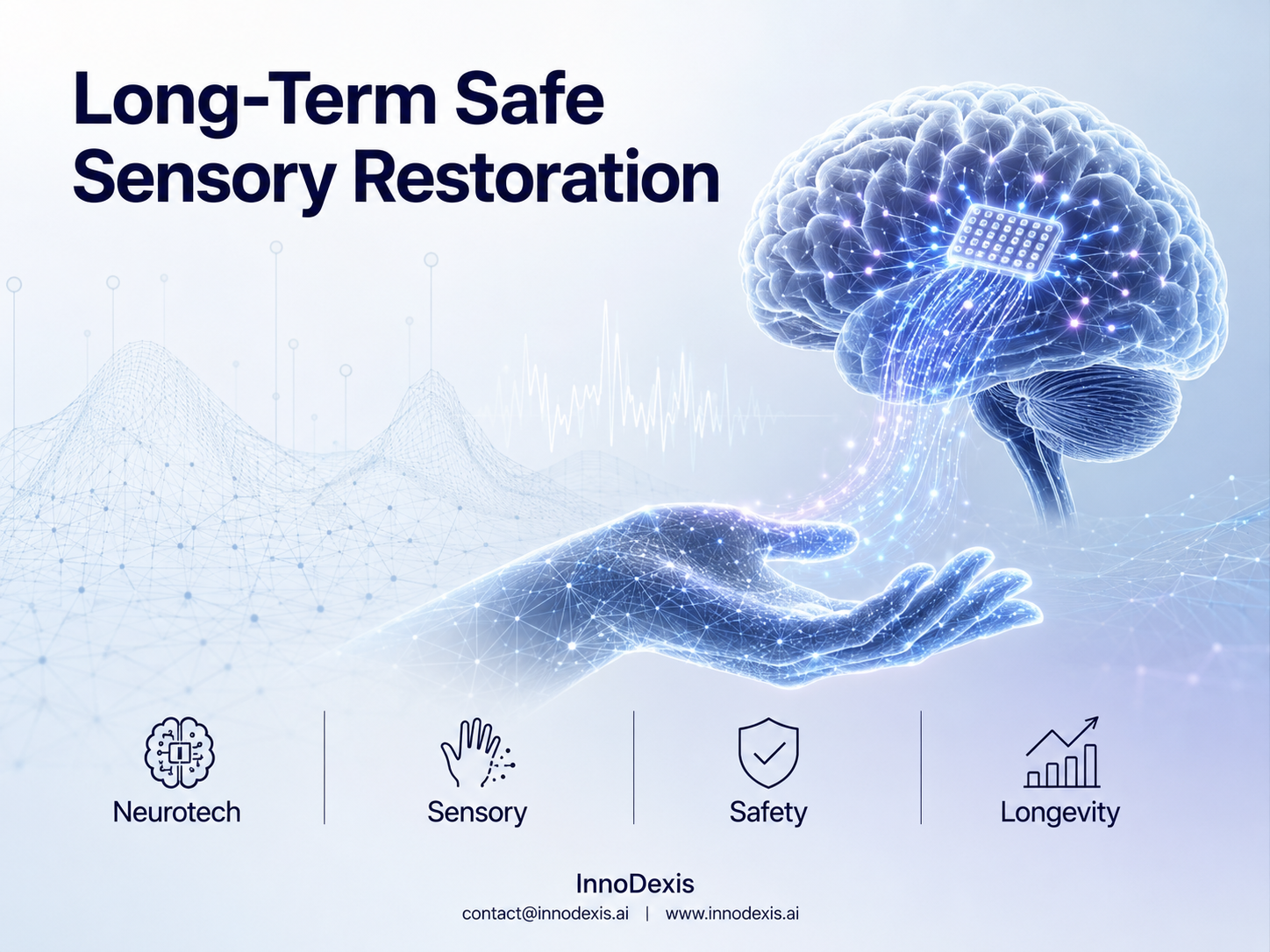 Long-Term Safe Sensory Restoration

Neurotech

Sensory

Safety

Longevity

InnoDexis

contact@innodexis.ai | www.innodexis.ai